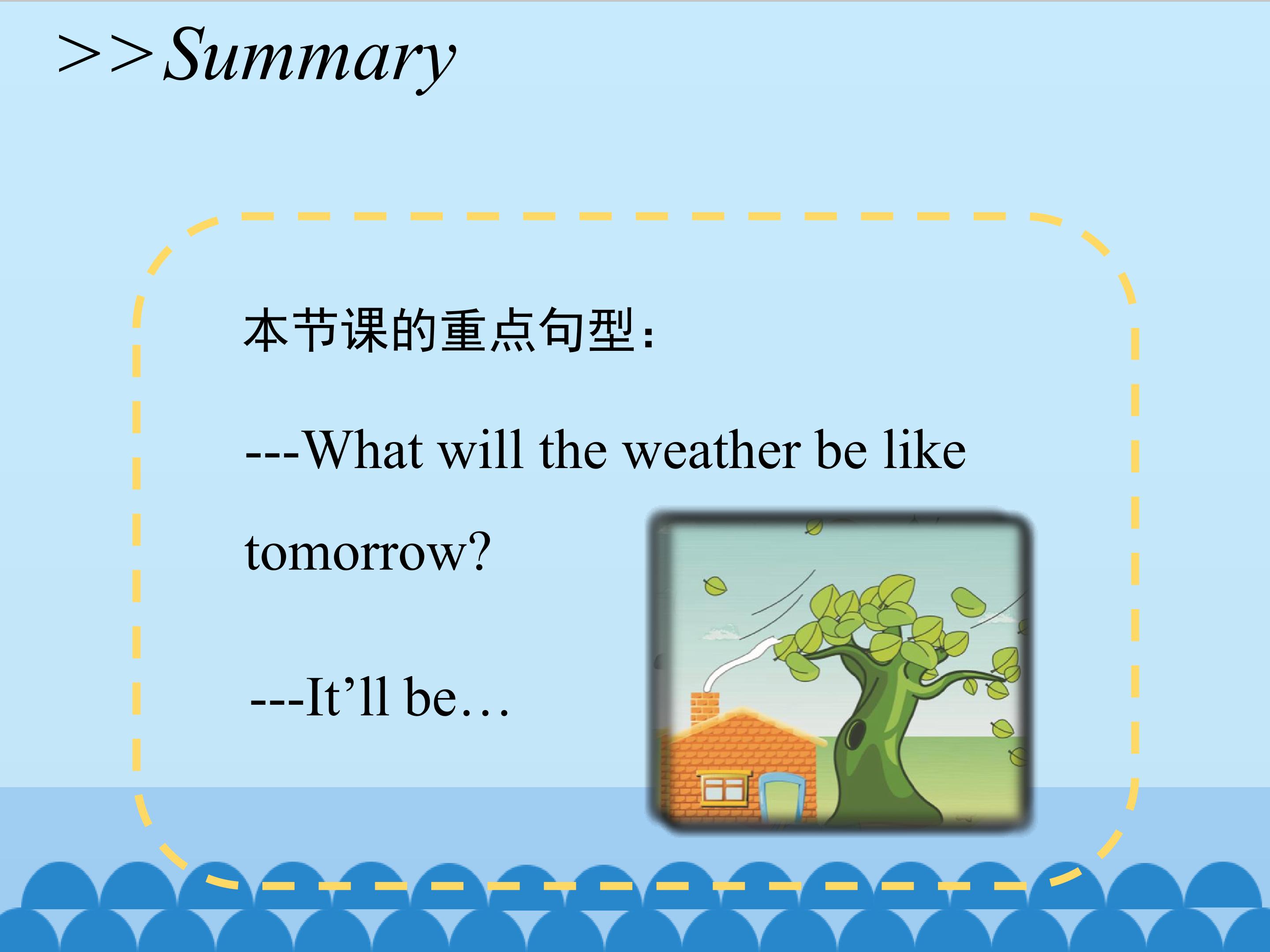 >>Summary

本节课的重点句型：

---What will the weather be like tomorrow?

---It’ll be…